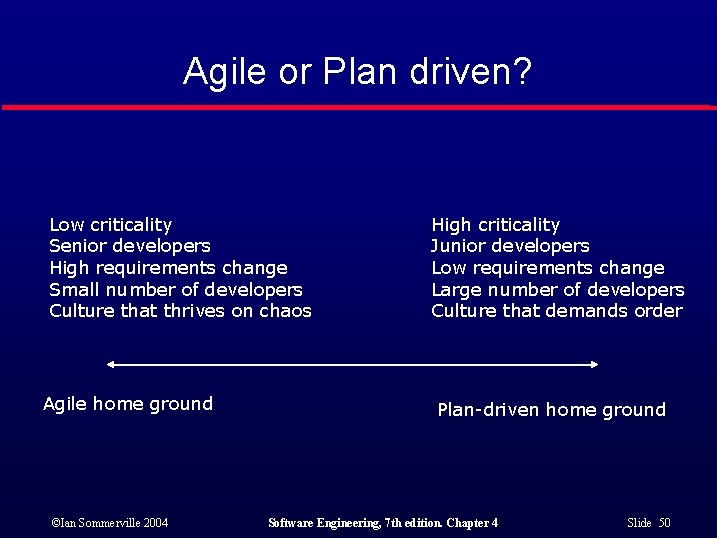 Agile or Plan driven?

Low criticality
Senior developers
High requirements change
Small number of developers
Culture that thrives on chaos

High criticality
Junior developers
Low requirements change
Large number of developers
Culture that demands order

Agile home ground

Plan-driven home ground

©Ian Sommerville 2004

Software Engineering, 7th edition. Chapter 4

Slide 50